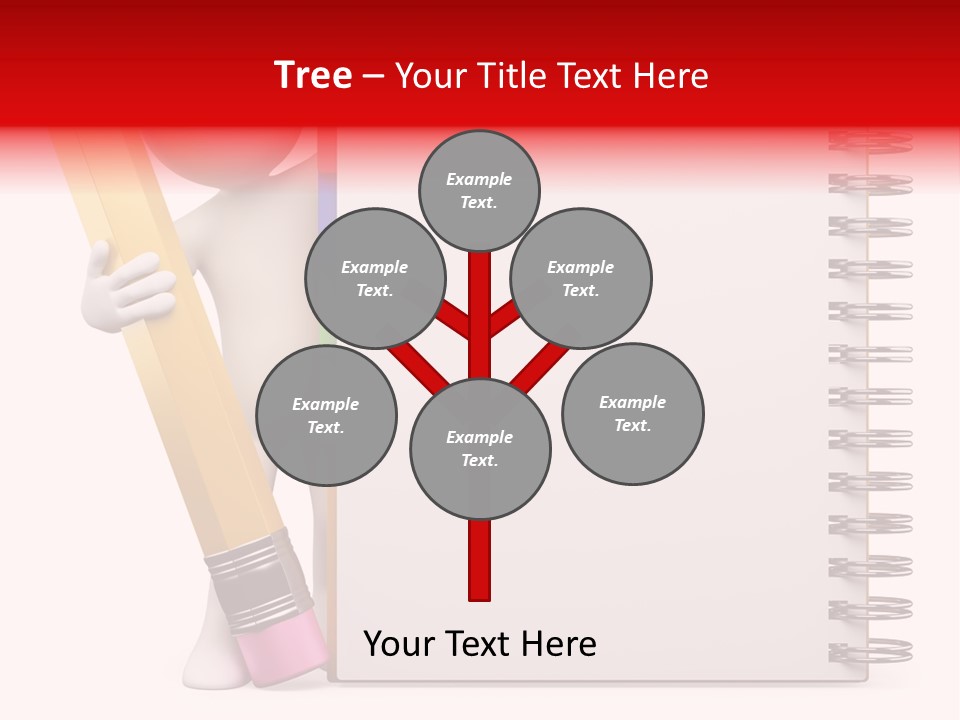 Tree – Your Title Text Here

Example Text.

Example Text.

Example Text.

Example Text.

Example Text.

Example Text.

Your Text Here